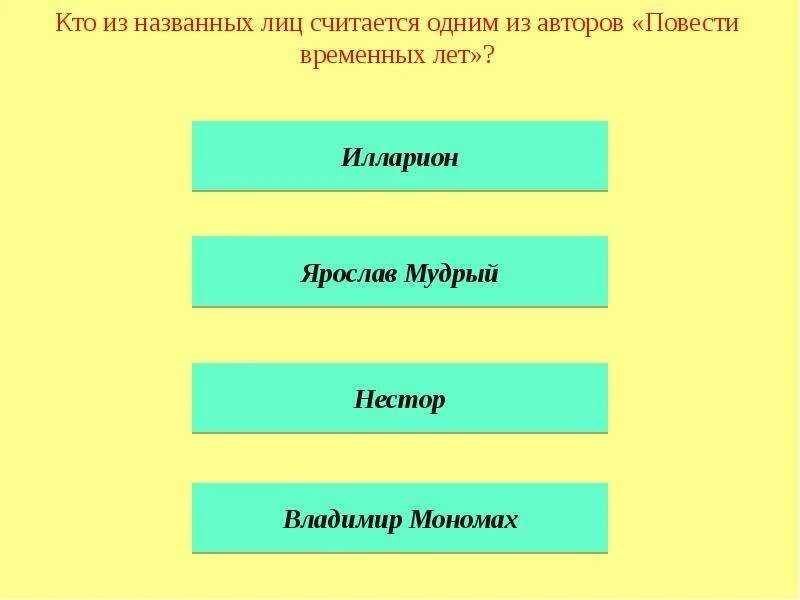 Кто из названных лиц считается одним из авторов «Повести временных лет»?

Илларион

Ярослав Мудрый

Нестор

Владимир Мономах